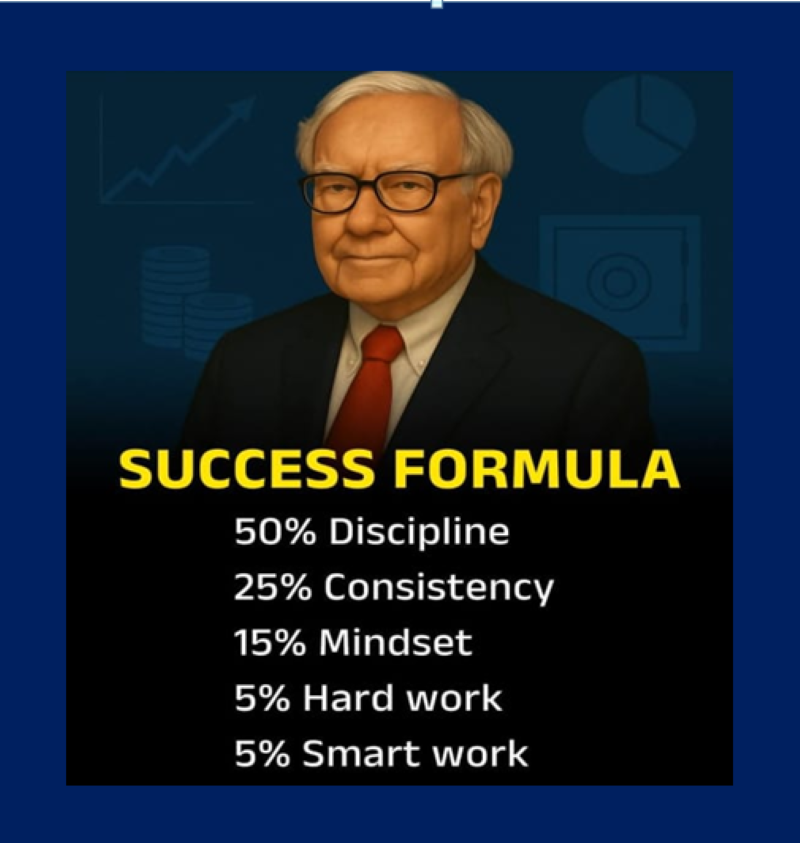 SUCCESS FORMULA

50% Discipline
25% Consistency
15% Mindset
5% Hard work
5% Smart work